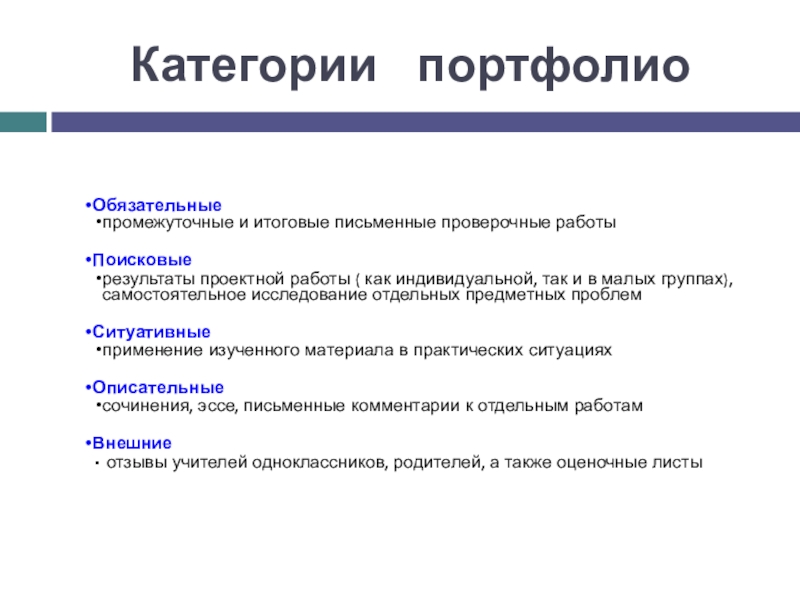 Категории портфолио

•Обязательные
•промежуточные и итоговые письменные проверочные работы

•Поисковые
•результаты проектной работы ( как индивидуальной, так и в малых группах), самостоятельное исследование отдельных предметных проблем

•Ситуативные
•применение изученного материала в практических ситуациях

•Описательные
•сочинения, эссе, письменные комментарии к отдельным работам

•Внешние
• отзывы учителей одноклассников, родителей, а также оценочные листы